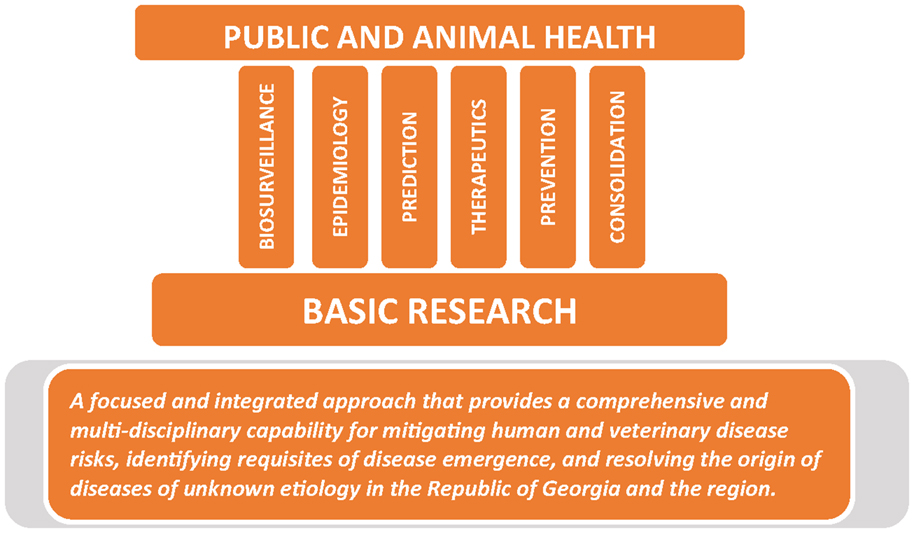 PUBLIC AND ANIMAL HEALTH

BIOSURVEILLANCE

EPIDEMIOLOGY

PREDICTION

THERAPEUTICS

PREVENTION

CONSOLIDATION

BASIC RESEARCH

A focused and integrated approach that provides a comprehensive and multi-disciplinary capability for mitigating human and veterinary disease risks, identifying requisites of disease emergence, and resolving the origin of diseases of unknown etiology in the Republic of Georgia and the region.